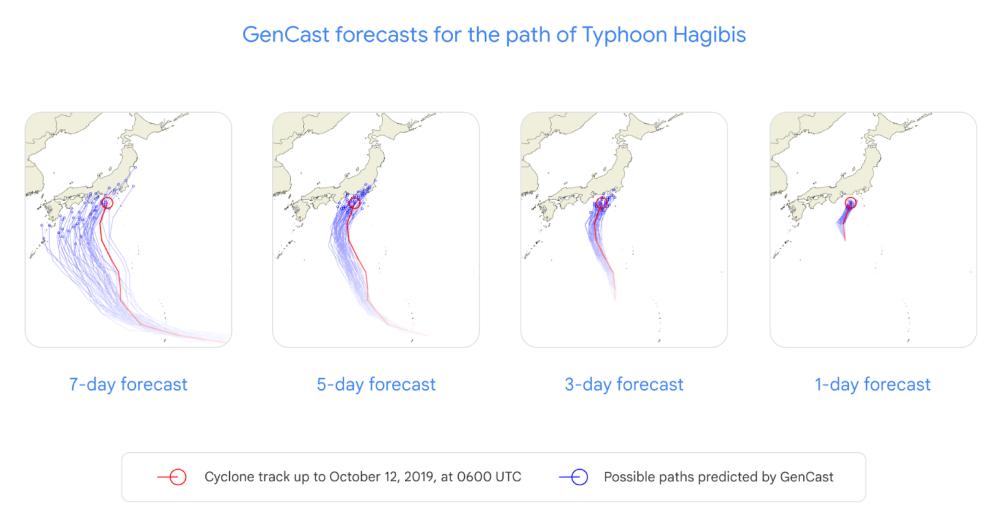 GenCast forecasts for the path of Typhoon Hagibis

7-day forecast

5-day forecast

3-day forecast

1-day forecast

Cyclone track up to October 12, 2019, at 0600 UTC

Possible paths predicted by GenCast